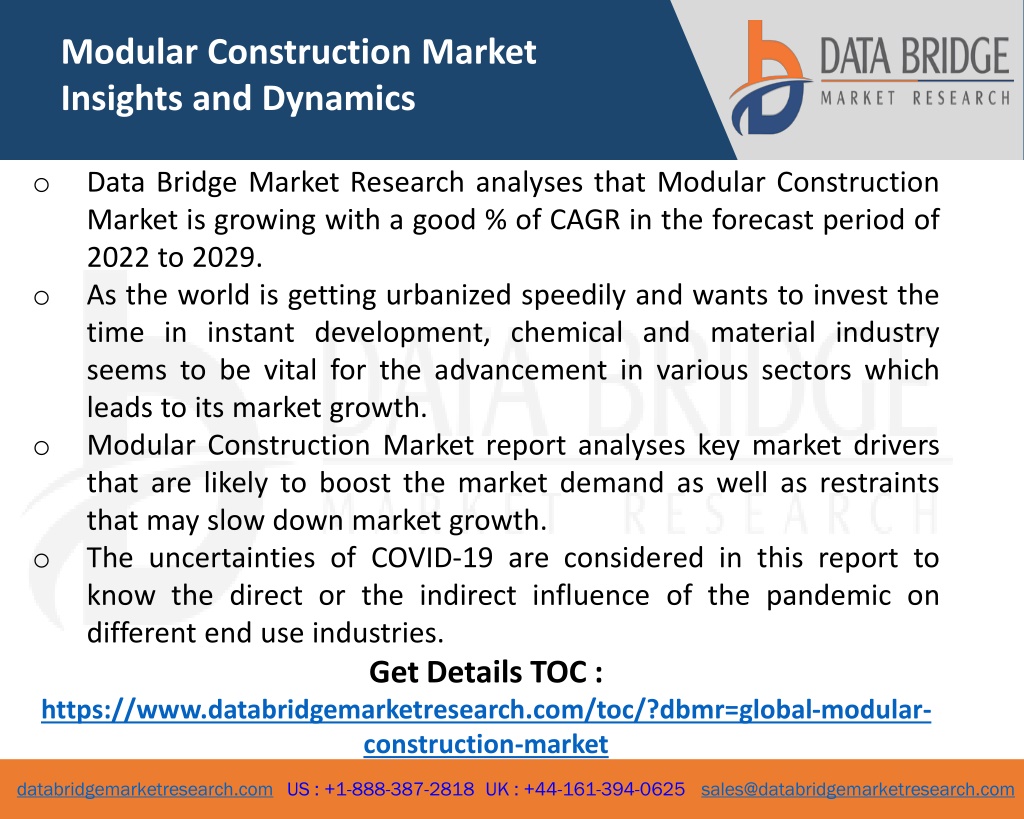 Modular Construction Market Insights and Dynamics

DATA BRIDGE
MARKET RESEARCH

o Data Bridge Market Research analyses that Modular Construction Market is growing with a good % of CAGR in the forecast period of 2022 to 2029.

o As the world is getting urbanized speedily and wants to invest the time in instant development, chemical and material industry seems to be vital for the advancement in various sectors which leads to its market growth.

o Modular Construction Market report analyses key market drivers that are likely to boost the market demand as well as restraints that may slow down market growth.

o The uncertainties of COVID-19 are considered in this report to know the direct or the indirect influence of the pandemic on different end use industries.

Get Details TOC :

https://www.databridgemarketresearch.com/toc/?dbmr=global-modular-construction-market

databridgemarketresearch.com US : +1-888-387-2818 UK : +44-161-394-0625 sales@databridgemarketresearch.com